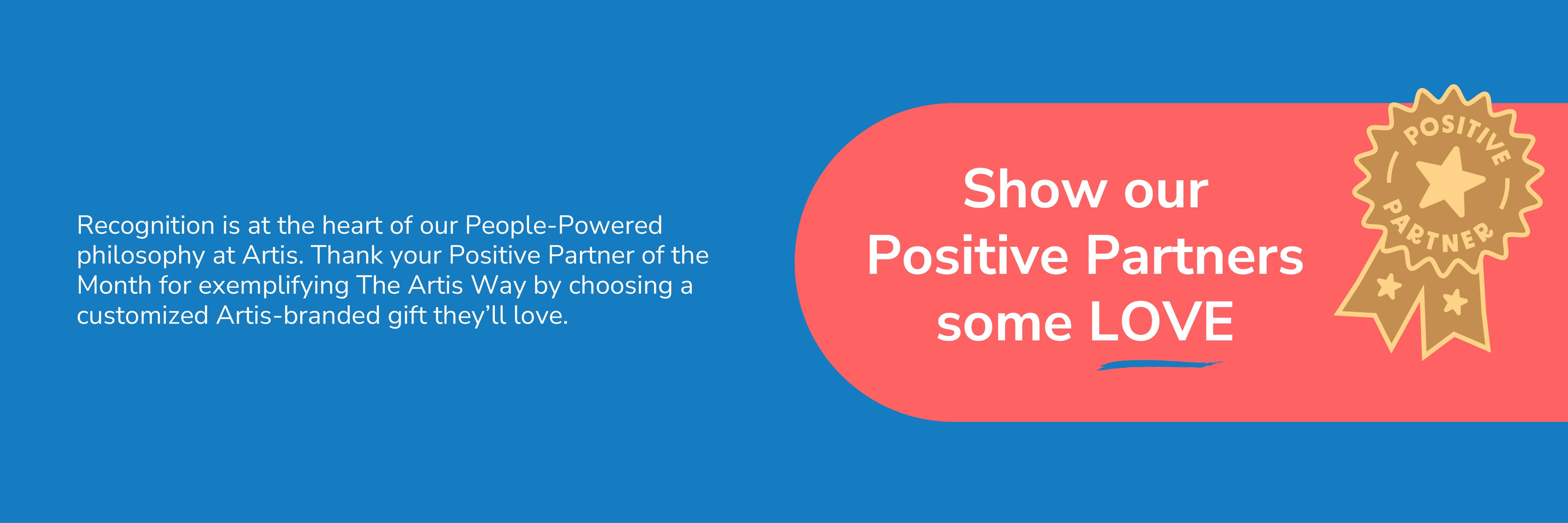 Recognition is at the heart of our People-Powered philosophy at Artis. Thank your Positive Partner of the Month for exemplifying The Artis Way by choosing a customized Artis-branded gift they'll love.

Show our Positive Partners some LOVE

POSITIVE PARTNER